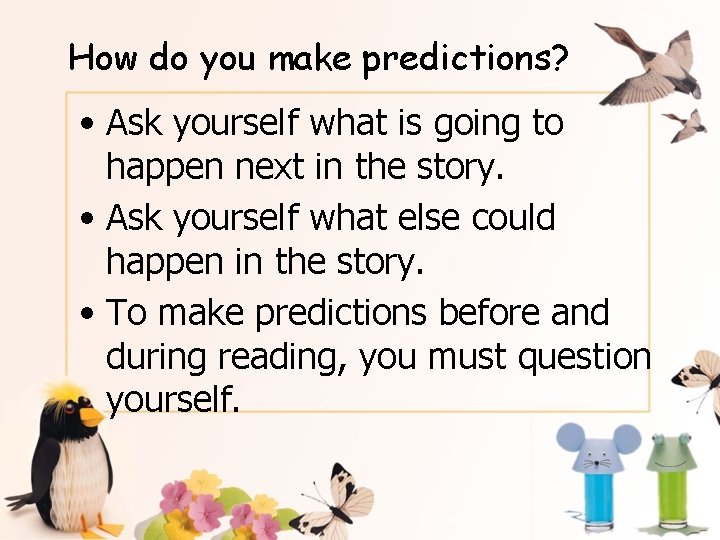 How do you make predictions?

• Ask yourself what is going to happen next in the story.

• Ask yourself what else could happen in the story.

• To make predictions before and during reading, you must question yourself.